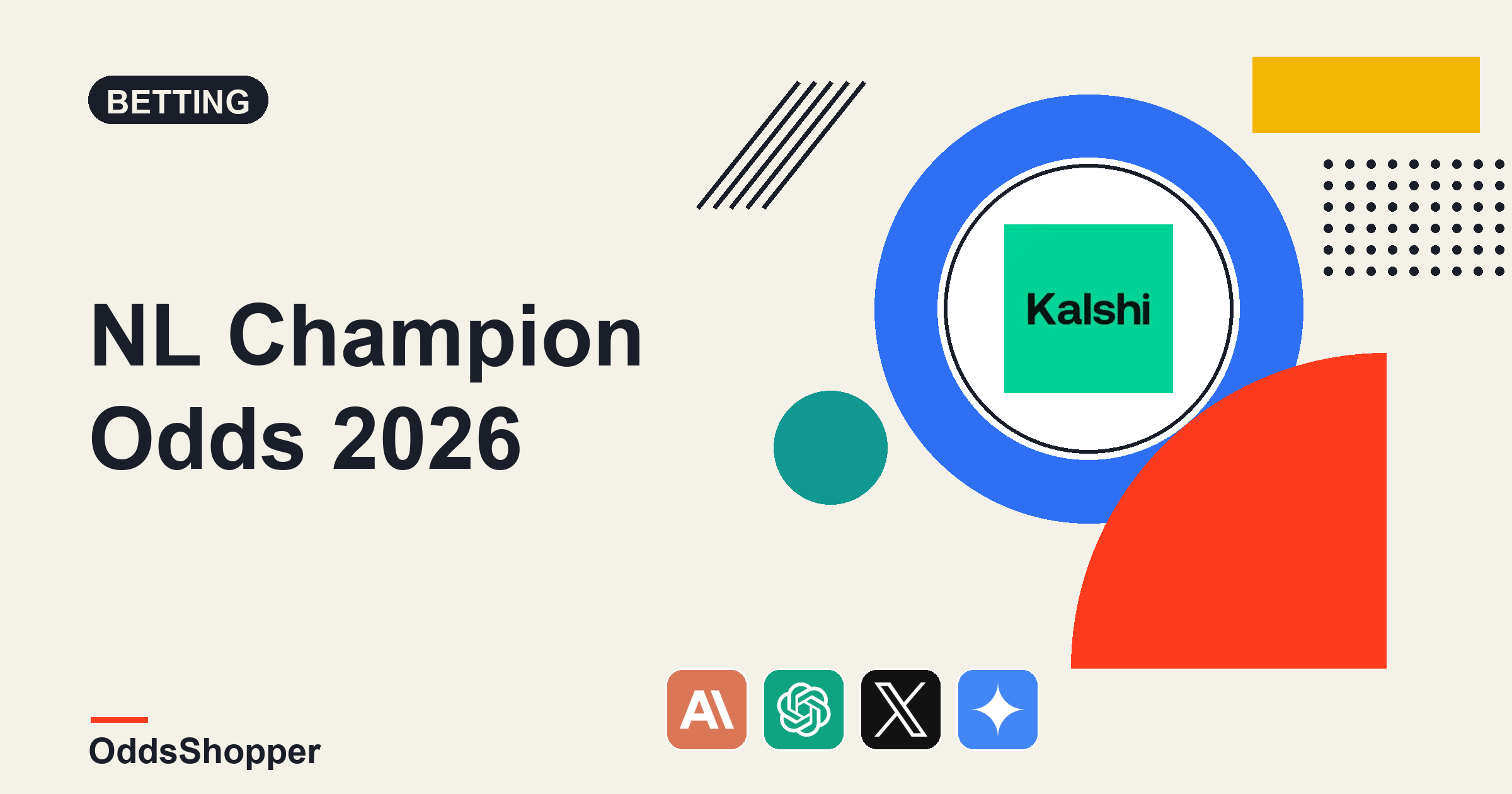 BETTING

NL Champion Odds 2026

Kalshi

AI

X

OddsShopper